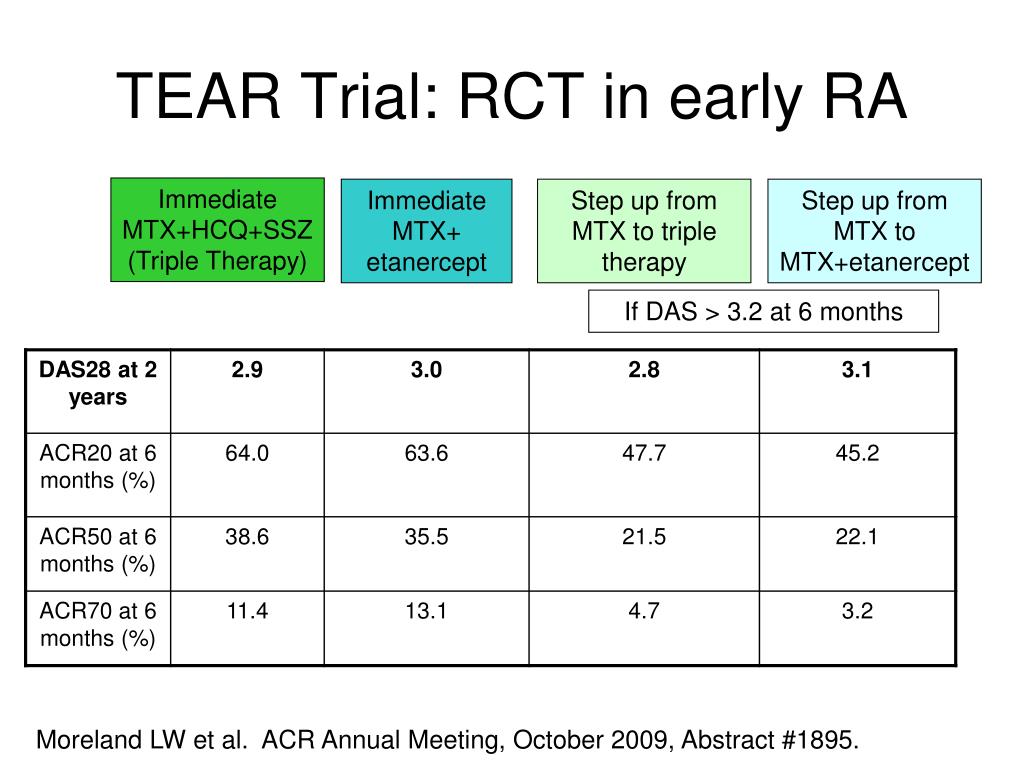 TEAR Trial: RCT in early RA

Immediate MTX+HCQ+SSZ (Triple Therapy)

Immediate MTX+ etanercept

Step up from MTX to triple therapy

Step up from MTX to MTX+etanercept

If DAS > 3.2 at 6 months

| DAS28 at 2 years | 2.9 | 3.0 | 2.8 | 3.1 |
|---|---|---|---|---|
| ACR20 at 6 months (%) | 64.0 | 63.6 | 47.7 | 45.2 |
| ACR50 at 6 months (%) | 38.6 | 35.5 | 21.5 | 22.1 |
| ACR70 at 6 months (%) | 11.4 | 13.1 | 4.7 | 3.2 |

Moreland LW et al. ACR Annual Meeting, October 2009, Abstract #1895.